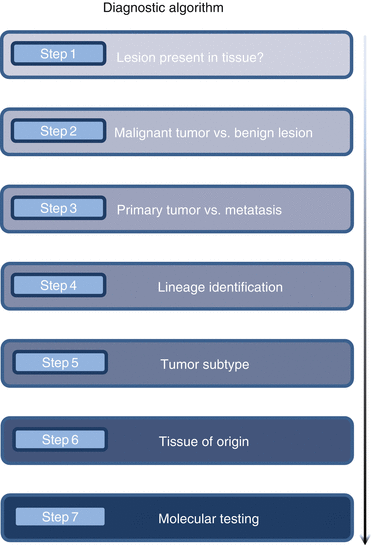 Diagnostic algorithm

Step 1 Lesion present in tissue?

Step 2 Malignant tumor vs. benign lesion

Step 3 Primary tumor vs. metatasis

Step 4 Lineage identification

Step 5 Tumor subtype

Step 6 Tissue of origin

Step 7 Molecular testing